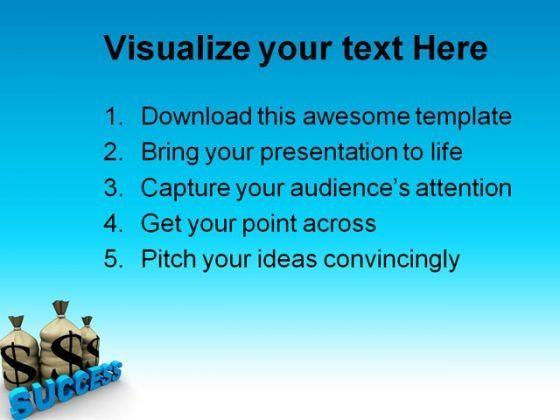 Visualize your text Here

1. Download this awesome template
2. Bring your presentation to life
3. Capture your audience's attention
4. Get your point across
5. Pitch your ideas convincingly

$ $ $

SUCCESS